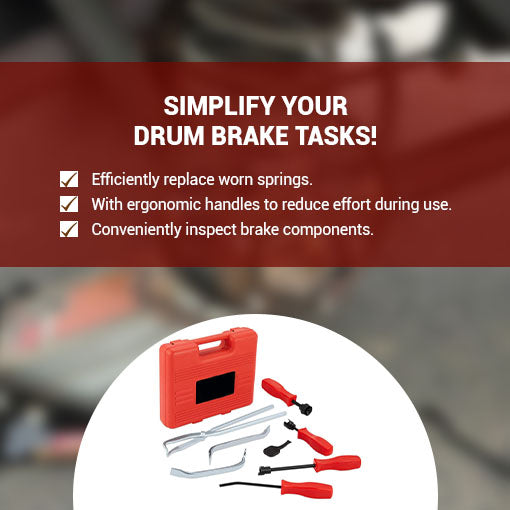 SIMPLIFY YOUR DRUM BRAKE TASKS!

Efficiently replace worn springs.

With ergonomic handles to reduce effort during use.

Conveniently inspect brake components.